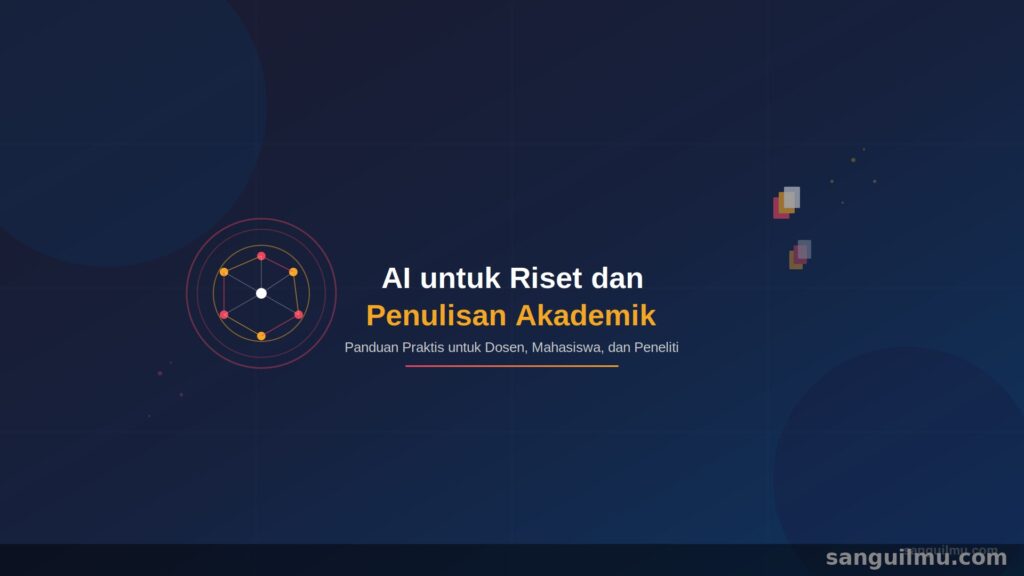 AI untuk Riset dan
Penulisan Akademik

Panduan Praktis untuk Dosen, Mahasiswa, dan Peneliti

sanguilmu.com

sanguilmu.com